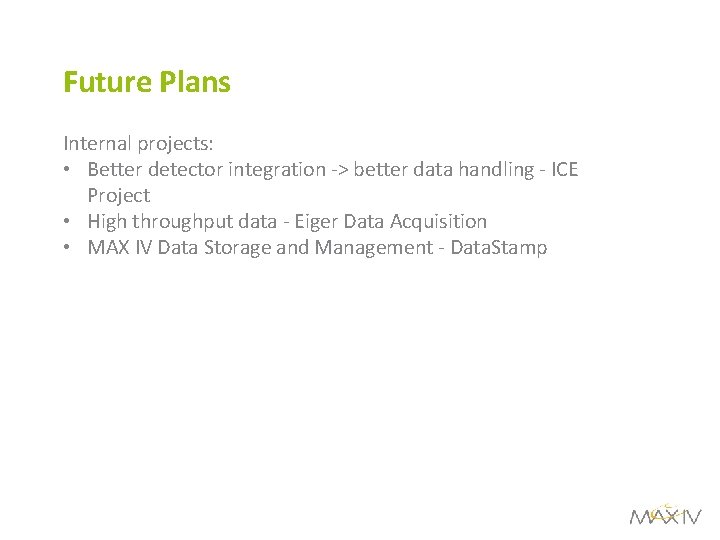 Future Plans

Internal projects:
• Better detector integration -> better data handling - ICE Project
• High throughput data - Eiger Data Acquisition
• MAX IV Data Storage and Management - DataStamp

MAX IV